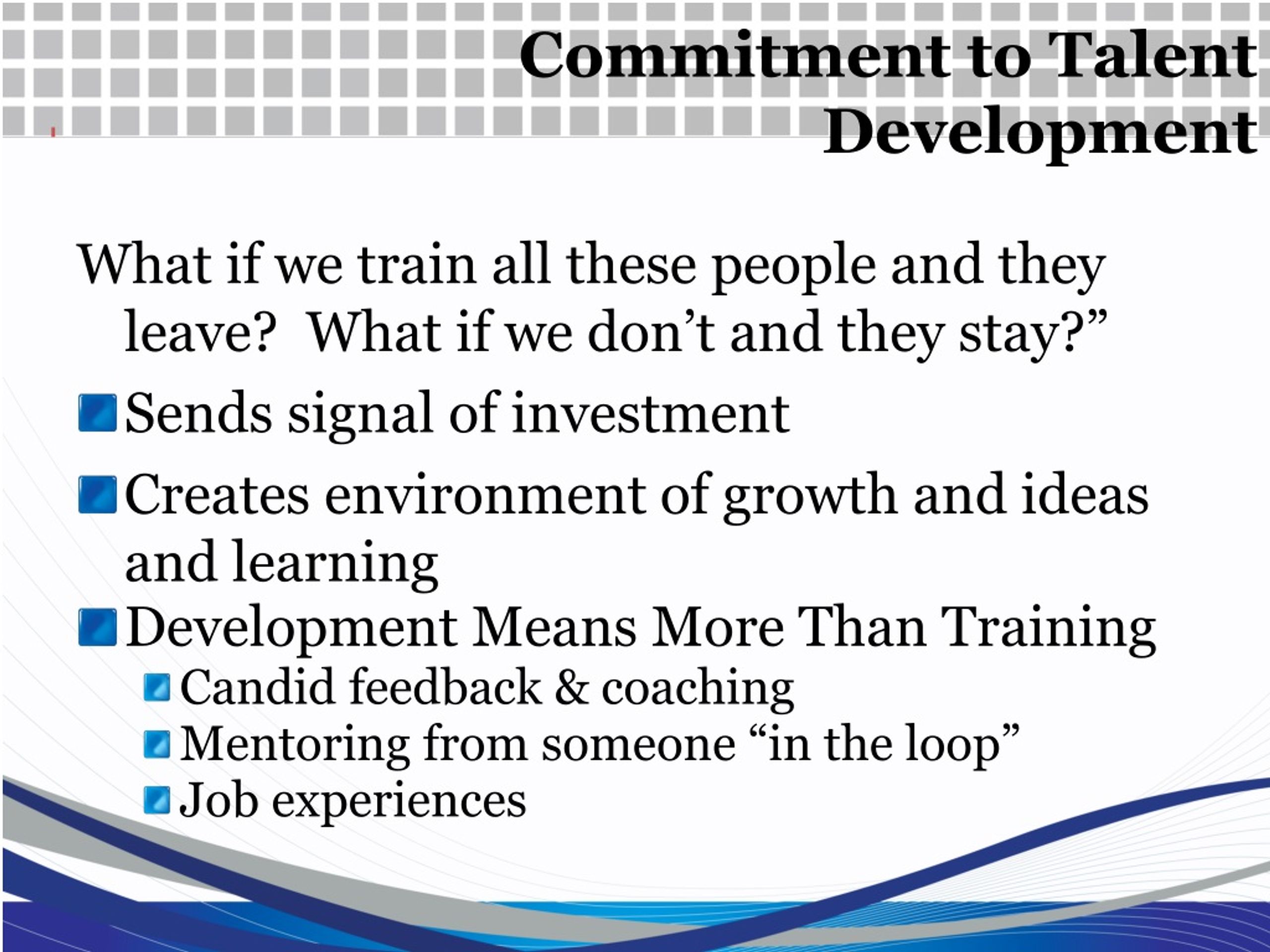 Commitment to Talent Development

What if we train all these people and they leave? What if we don’t and they stay?”

Sends signal of investment

Creates environment of growth and ideas and learning

Development Means More Than Training

Candid feedback & coaching

Mentoring from someone “in the loop”

Job experiences